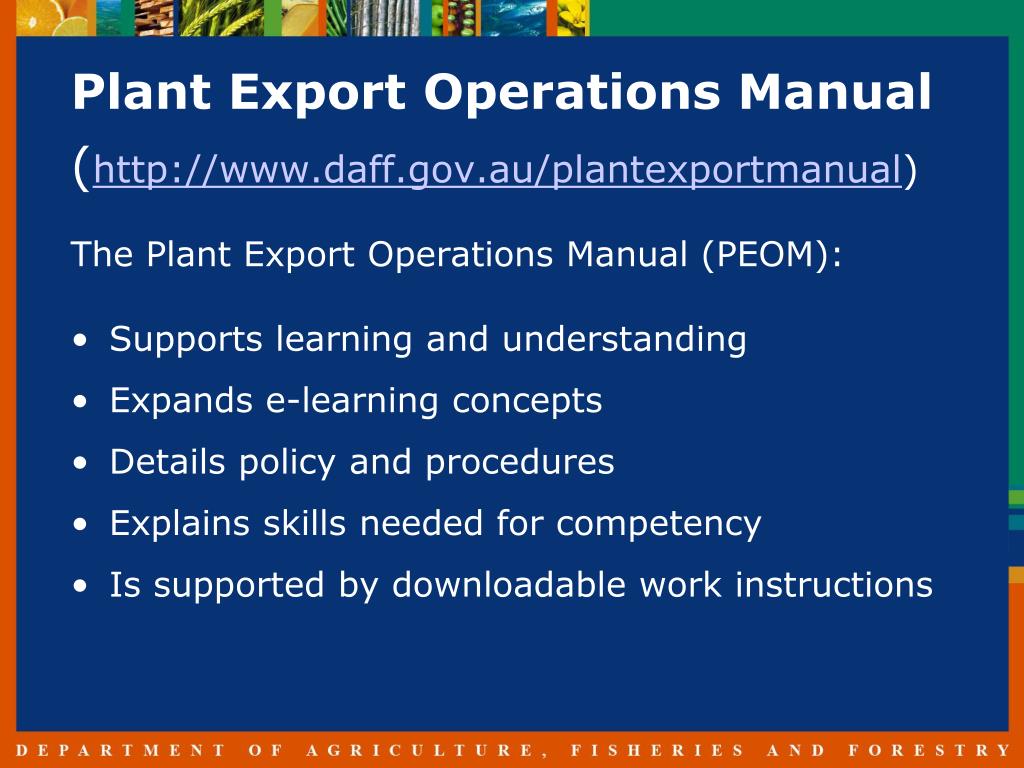 Plant Export Operations Manual (http://www.daff.gov.au/plantexportmanual)

The Plant Export Operations Manual (PEOM):

• Supports learning and understanding
• Expands e-learning concepts
• Details policy and procedures
• Explains skills needed for competency
• Is supported by downloadable work instructions

DEPARTMENT OF AGRICULTURE, FISHERIES AND FORESTRY